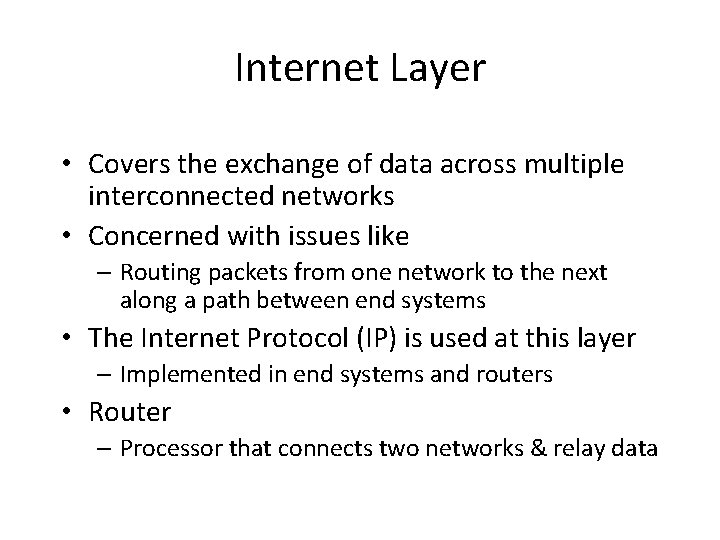 Internet Layer

• Covers the exchange of data across multiple interconnected networks
• Concerned with issues like
  – Routing packets from one network to the next along a path between end systems
• The Internet Protocol (IP) is used at this layer
  – Implemented in end systems and routers
• Router
  – Processor that connects two networks & relay data